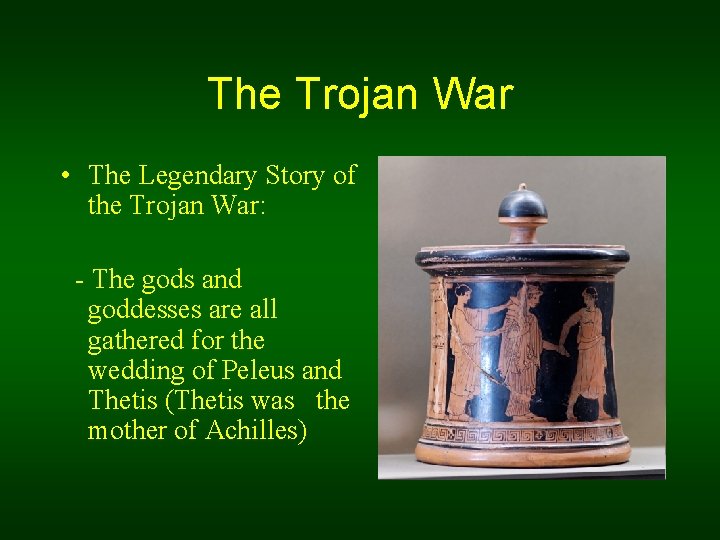 The Trojan War

• The Legendary Story of the Trojan War:

- The gods and goddesses are all gathered for the wedding of Peleus and Thetis (Thetis was the mother of Achilles)